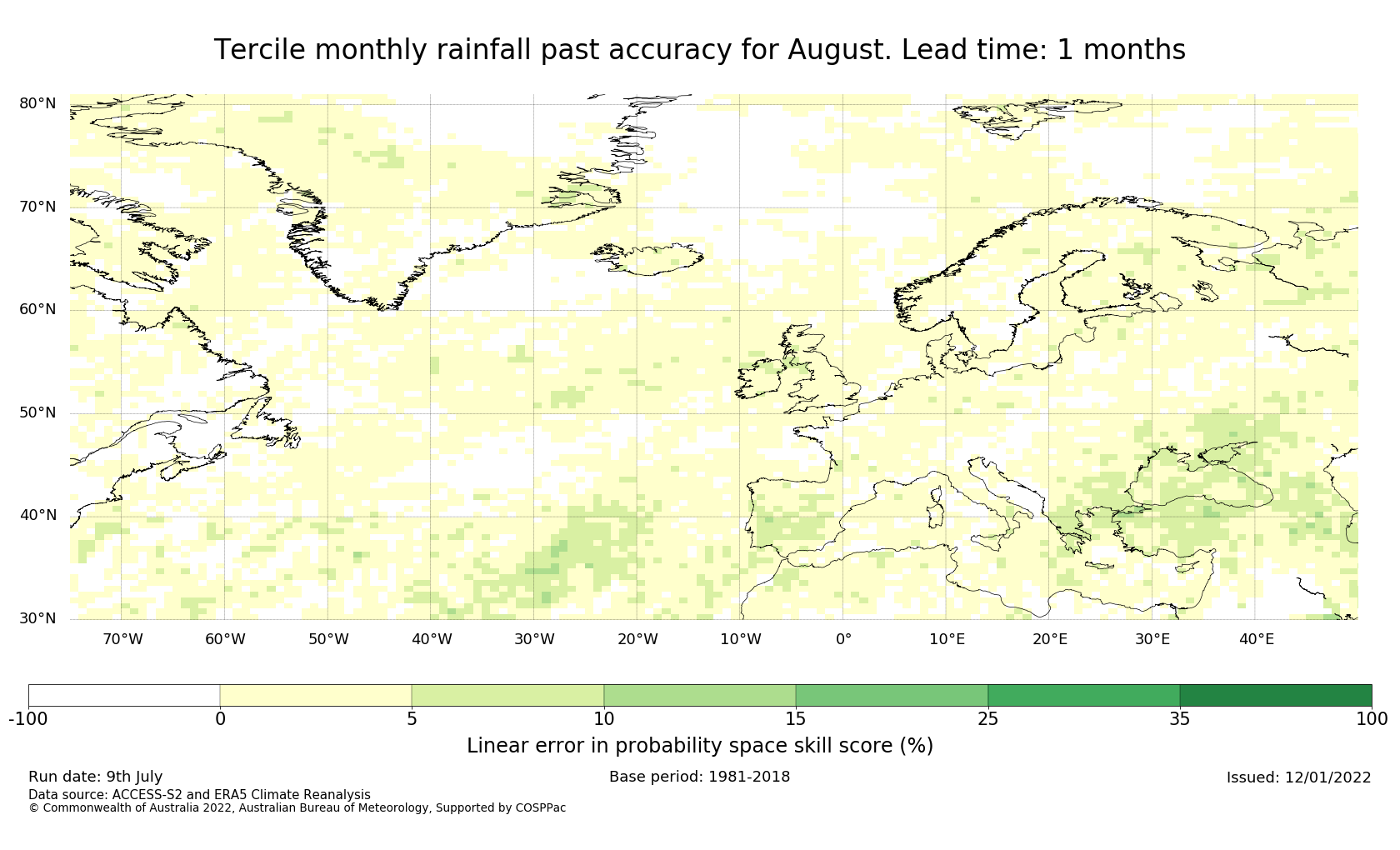 Tercile monthly rainfall past accuracy for August. Lead time: 1 months

80°N
70°N
60°N
50°N
40°N
30°N

70°W 60°W 50°W 40°W 30°W 20°W 10°W 0° 10°E 20°E 30°E 40°E

-100 0 5 10 15 25 35 100

Linear error in probability space skill score (%)

Run date: 9th July
Base period: 1981-2018
Issued: 12/01/2022
Data source: ACCESS-S2 and ERA5 Climate Reanalysis
© Commonwealth of Australia 2022, Australian Bureau of Meteorology, Supported by COSPPac